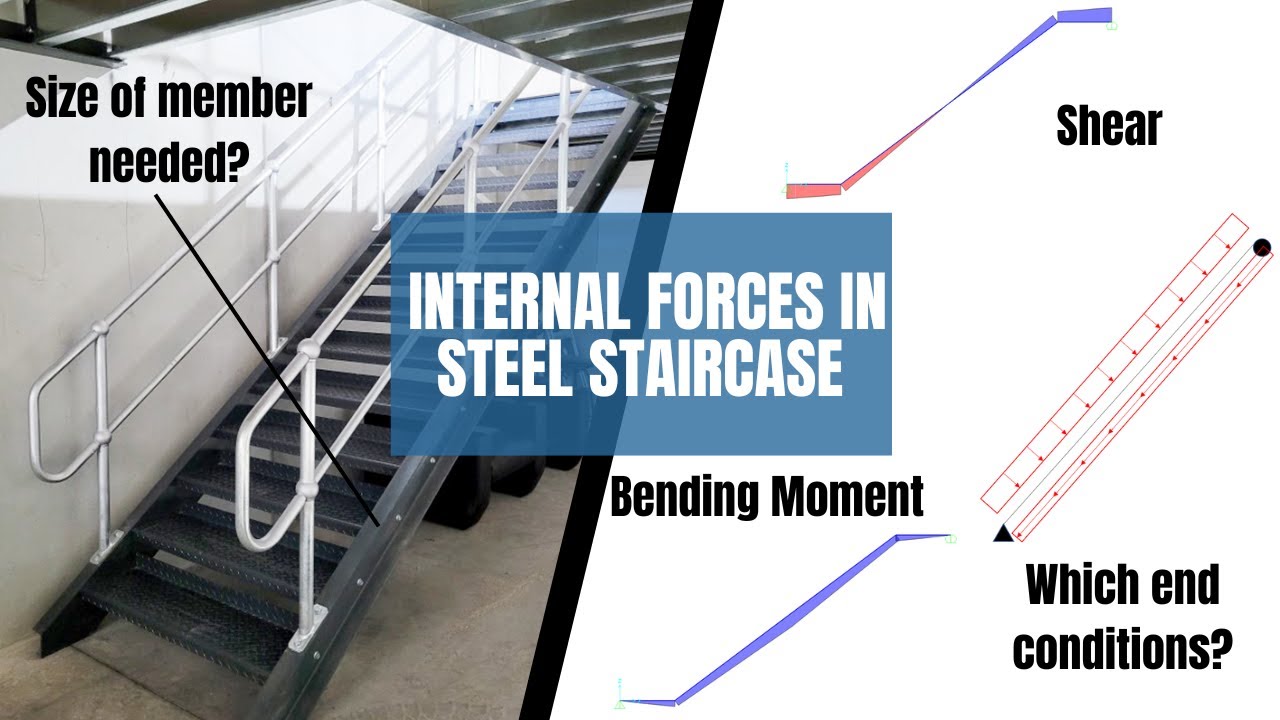 Size of member needed?

INTERNAL FORCES IN STEEL STAIRCASE

Shear

Bending Moment

Which end conditions?